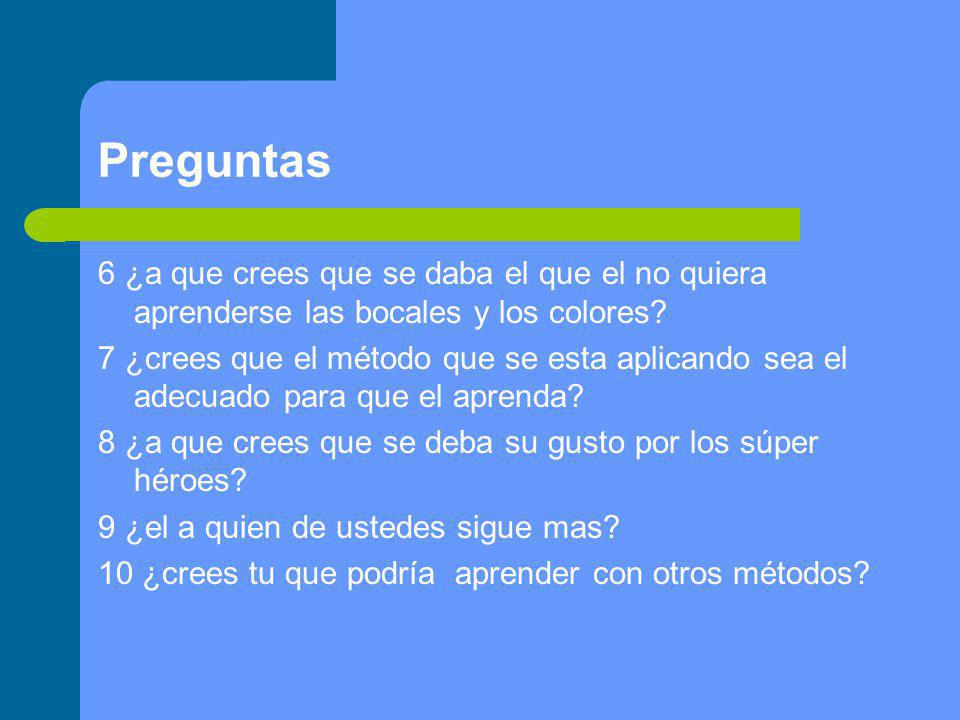 Preguntas

6 ¿a que crees que se daba el que el no quiera aprenderse las bocales y los colores?

7 ¿crees que el método que se esta aplicando sea el adecuado para que el aprenda?

8 ¿a que crees que se deba su gusto por los súper héroes?

9 ¿el a quien de ustedes sigue mas?

10 ¿crees tu que podría aprender con otros métodos?